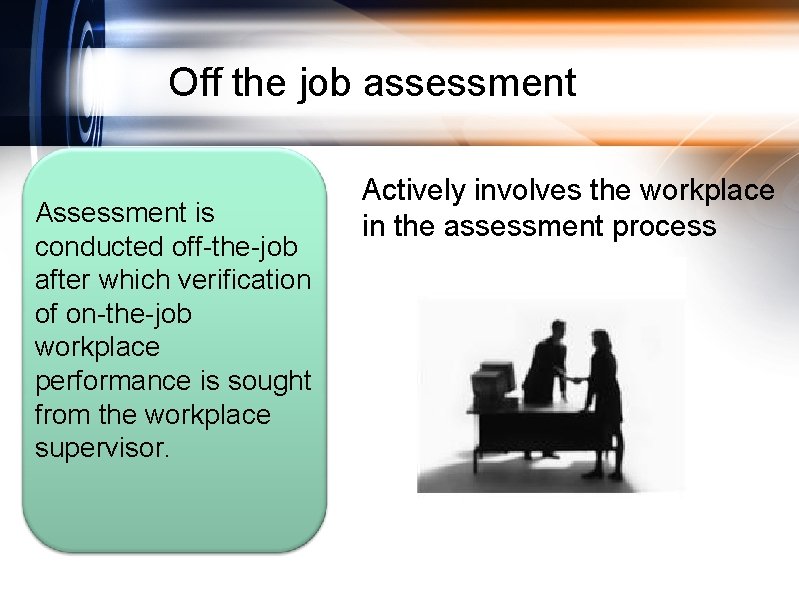 Off the job assessment

Assessment is conducted off-the-job after which verification of on-the-job workplace performance is sought from the workplace supervisor.

Actively involves the workplace in the assessment process